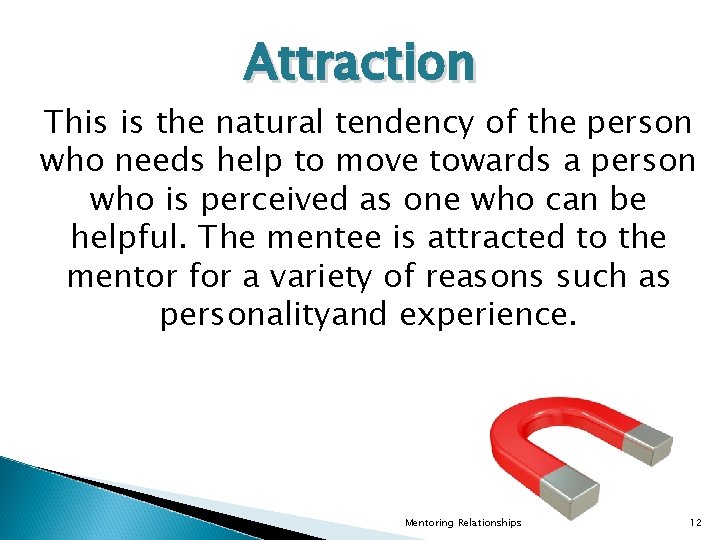 Attraction

This is the natural tendency of the person who needs help to move towards a person who is perceived as one who can be helpful. The mentee is attracted to the mentor for a variety of reasons such as personalityand experience.

Mentoring Relationships

12